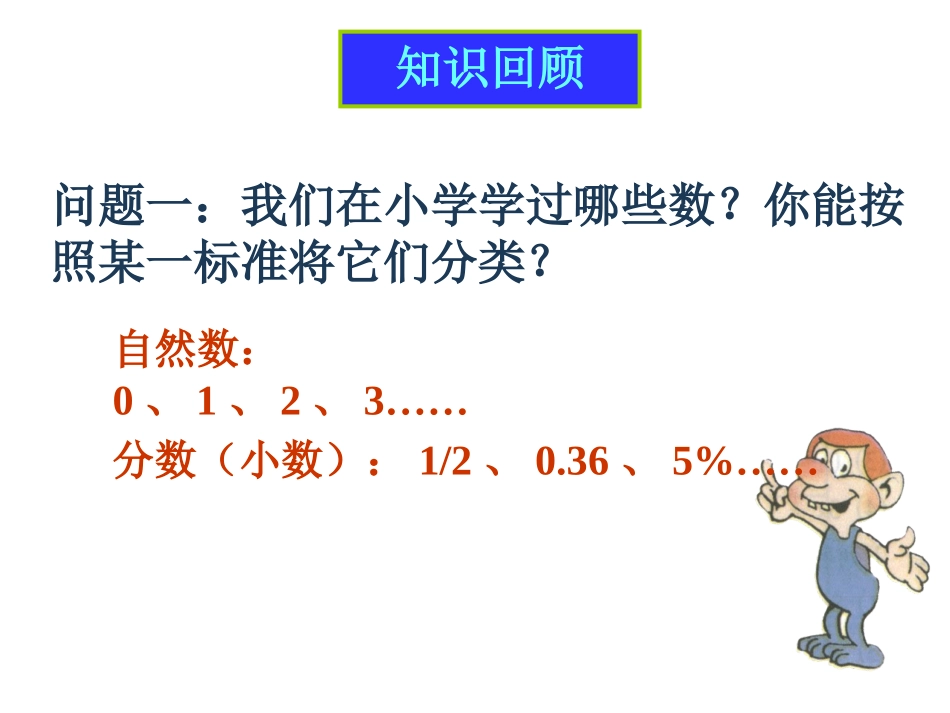 知识回顾

问题一：我们在小学学过哪些数？你能按照某一标准将它们分类？

自然数：
0 、 1 、 2 、 3……
分数（小数）： 1/2 、 0.36 、 5%……